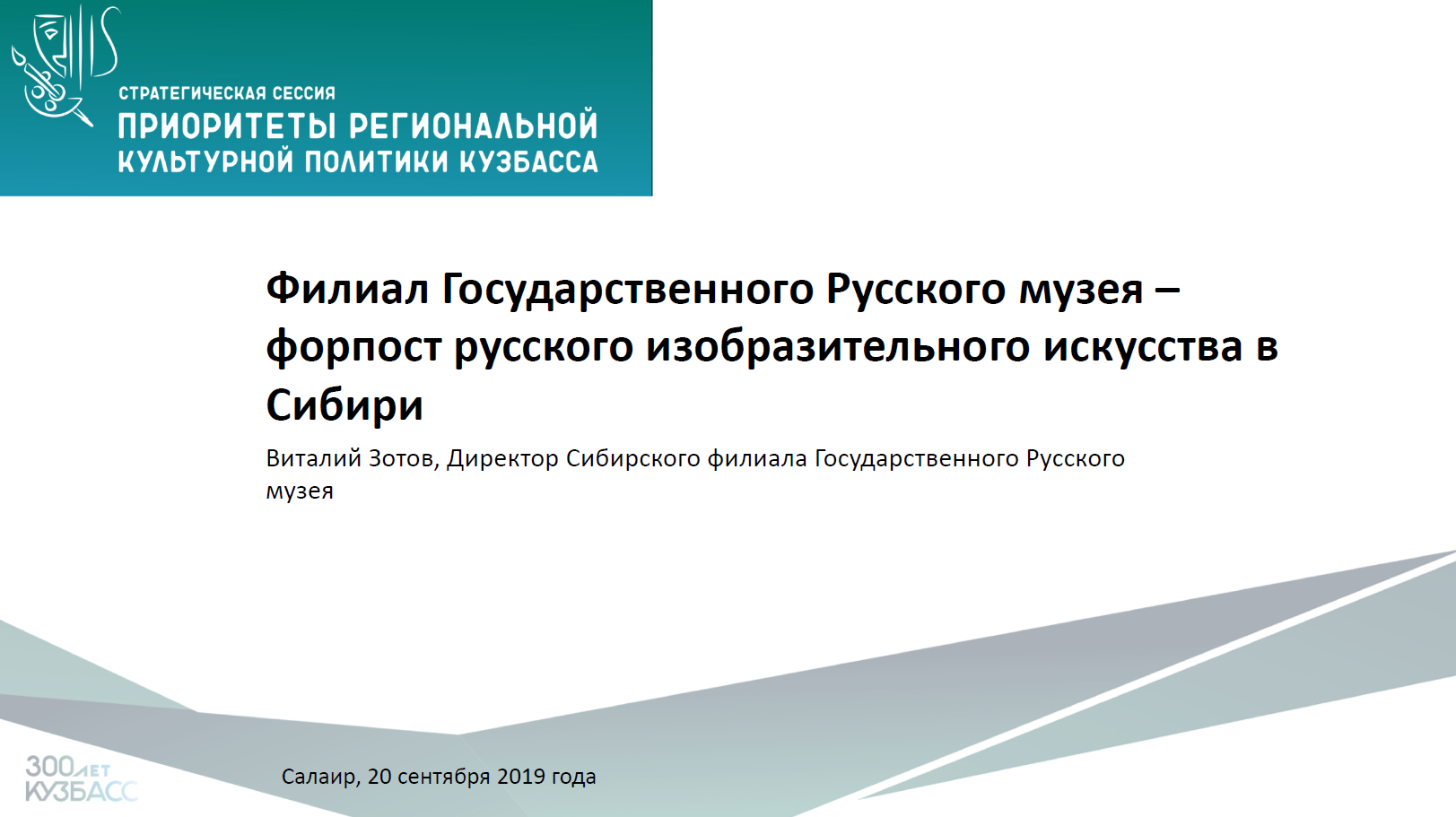 СТРАТЕГИЧЕСКАЯ СЕССИЯ
ПРИОРИТЕТЫ РЕГИОНАЛЬНОЙ КУЛЬТУРНОЙ ПОЛИТИКИ КУЗБАССА

Филиал Государственного Русского музея – форпост русского изобразительного искусства в Сибири

Виталий Зотов, Директор Сибирского филиала Государственного Русского музея

300 ЛЕТ КУЗБАСС

Салаир, 20 сентября 2019 года